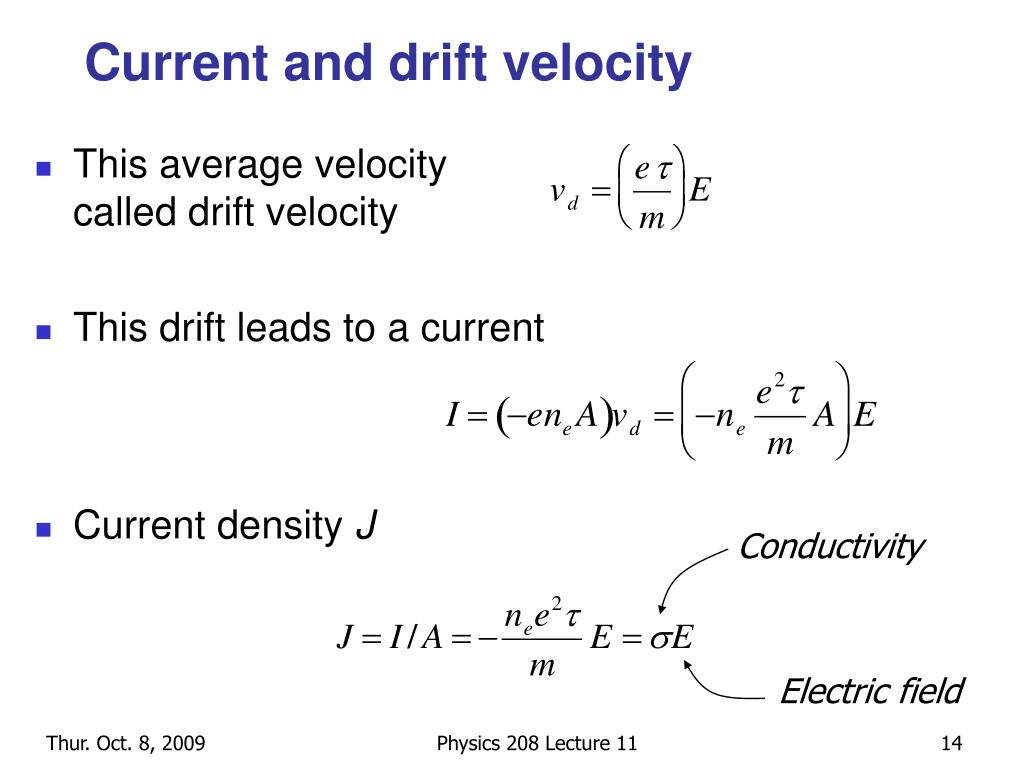 Current and drift velocity

This average velocity called drift velocity

$v_d = \left(\frac{e\tau}{m}\right)E$

This drift leads to a current

$I = (-en_e A)v_d = \left(-n_e \frac{e^2\tau}{m} A\right)E$

Current density $J$

Conductivity

$J = I/A = -\frac{n_e e^2 \tau}{m} E = \sigma E$

Electric field

Thur. Oct. 8, 2009

Physics 208 Lecture 11

14